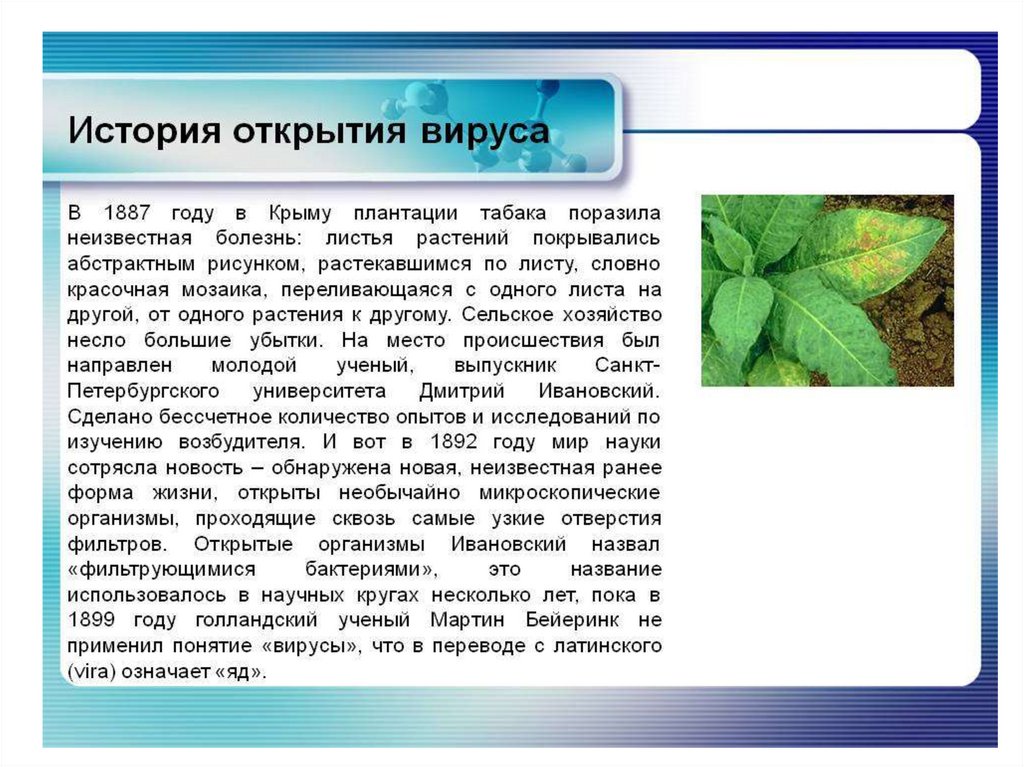 История открытия вируса

В 1887 году в Крыму плантации табака поразила неизвестная болезнь: листья растений покрывались абстрактным рисунком, растекавшимся по листу, словно красочная мозаика, переливающаяся с одного листа на другой, от одного растения к другому. Сельское хозяйство несло большие убытки. На место происшествия был направлен молодой ученый, выпускник Санкт-Петербургского университета Дмитрий Ивановский. Сделано бессчетное количество опытов и исследований по изучению возбудителя. И вот в 1892 году мир науки сотрясла новость – обнаружена новая, неизвестная ранее форма жизни, открыты необычайно микроскопические организмы, проходящие сквозь самые узкие отверстия фильтров. Открытые организмы Ивановский назвал «фильтрующимися бактериями», это название использовалось в научных кругах несколько лет, пока в 1899 году голландский ученый Мартин Бейеринк не применил понятие «вирусы», что в переводе с латинского (vira) означает «яд».